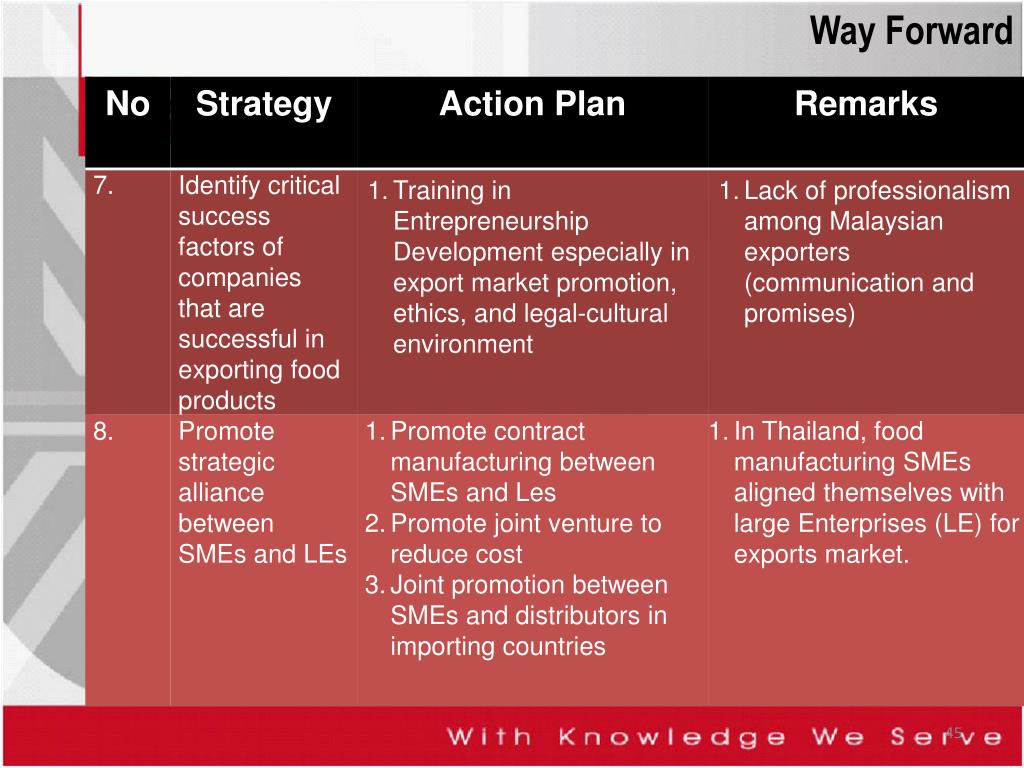 Way Forward

| No | Strategy | Action Plan | Remarks |
|---|---|---|---|
| 7. | Identify critical success factors of companies that are successful in exporting food products | 1. Training in Entrepreneurship Development especially in export market promotion, ethics, and legal-cultural environment | 1. Lack of professionalism among Malaysian exporters (communication and promises) |
| 8. | Promote strategic alliance between SMEs and LEs | 1. Promote contract manufacturing between SMEs and Les 2. Promote joint venture to reduce cost 3. Joint promotion between SMEs and distributors in importing countries | 1. In Thailand, food manufacturing SMEs aligned themselves with large Enterprises (LE) for exports market. |

With Knowledge We Serve

45